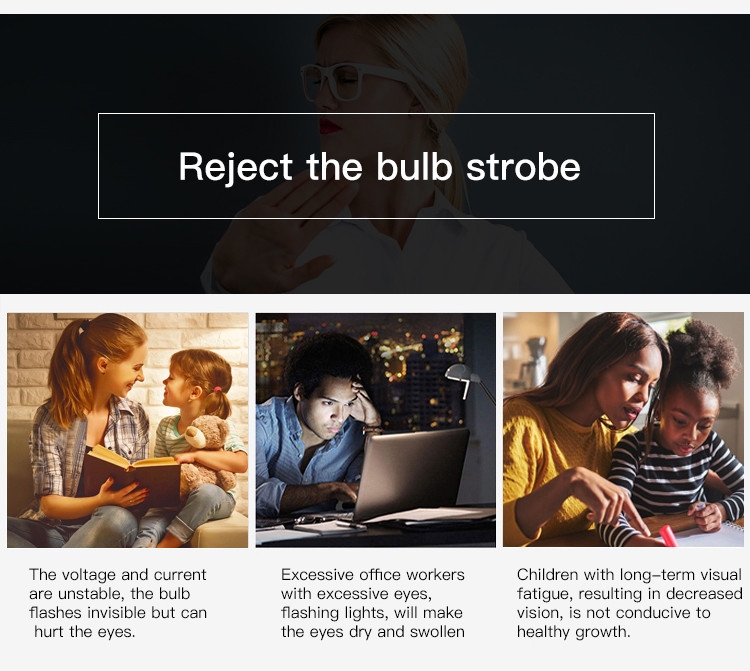 Reject the bulb strobe

The voltage and current are unstable, the bulb flashes invisible but can hurt the eyes.

Excessive office workers with excessive eyes, flashing lights, will make the eyes dry and swollen

Children with long-term visual fatigue, resulting in decreased vision, is not conducive to healthy growth.